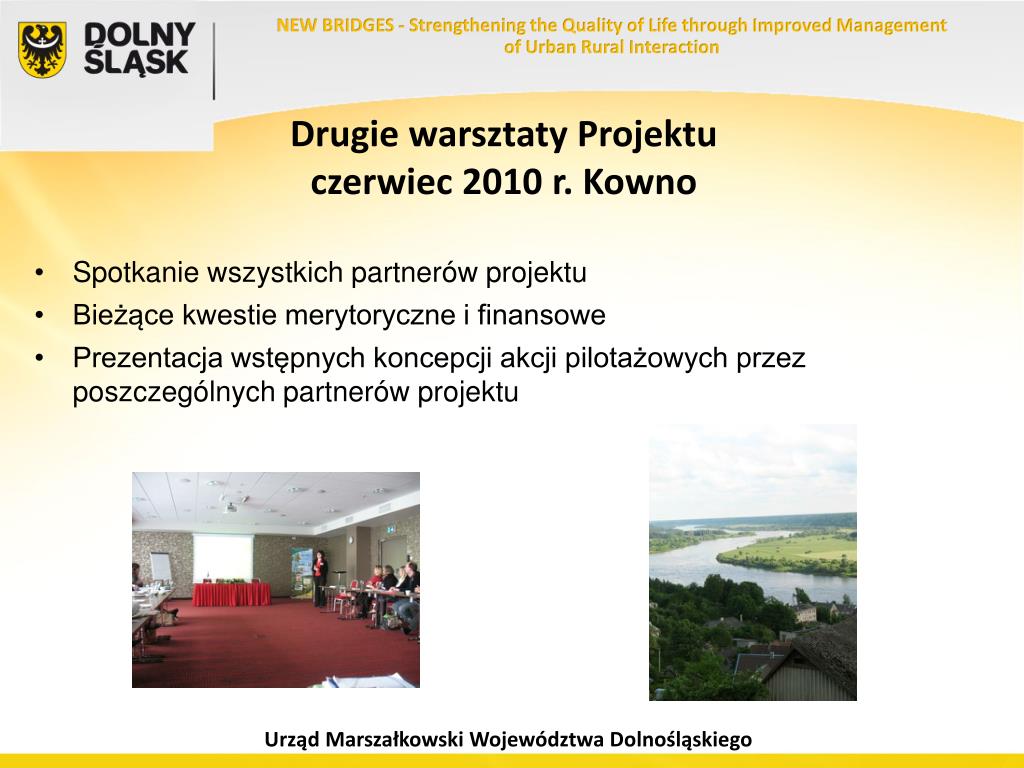 DOLNY ŚLĄSK

NEW BRIDGES - Strengthening the Quality of Life through Improved Management of Urban Rural Interaction

Drugie warsztaty Projektu
czerwiec 2010 r. Kowno

• Spotkanie wszystkich partnerów projektu
• Bieżące kwestie merytoryczne i finansowe
• Prezentacja wstępnych koncepcji akcji pilotażowych przez poszczególnych partnerów projektu

Urząd Marszałkowski Województwa Dolnośląskiego